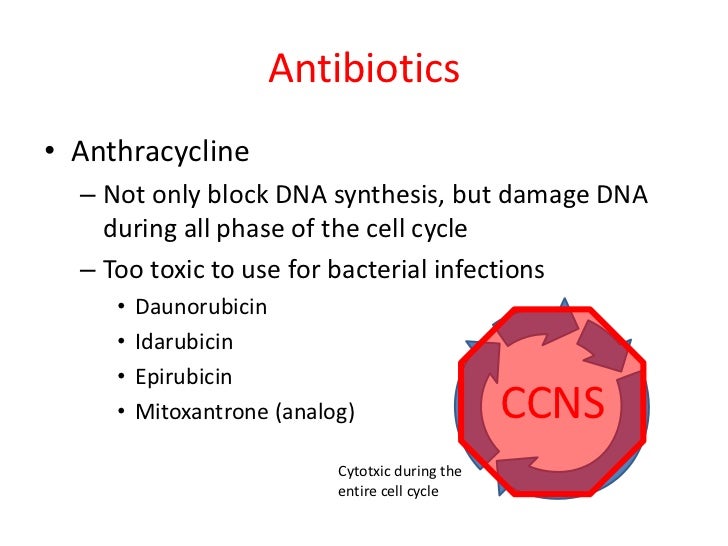 Antibiotics

• Anthracycline

– Not only block DNA synthesis, but damage DNA during all phase of the cell cycle

– Too toxic to use for bacterial infections

• Daunorubicin

• Idarubicin

• Epirubicin

• Mitoxantrone (analog)

CCNS

Cytotxic during the entire cell cycle